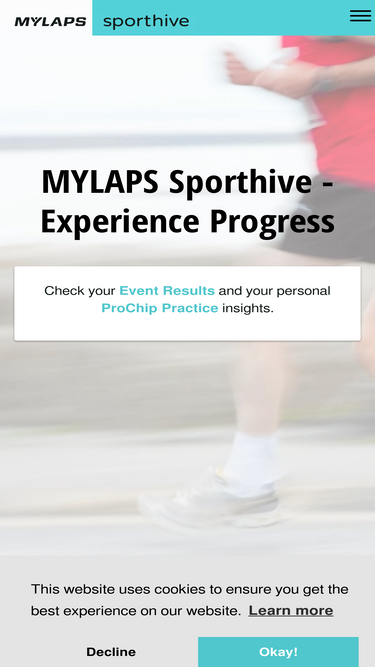 MYLAPS sporthive

MYLAPS Sporthive - Experience Progress

Check your Event Results and your personal ProChip Practice insights.

This website uses cookies to ensure you get the best experience on our website. Learn more

Decline

Okay!